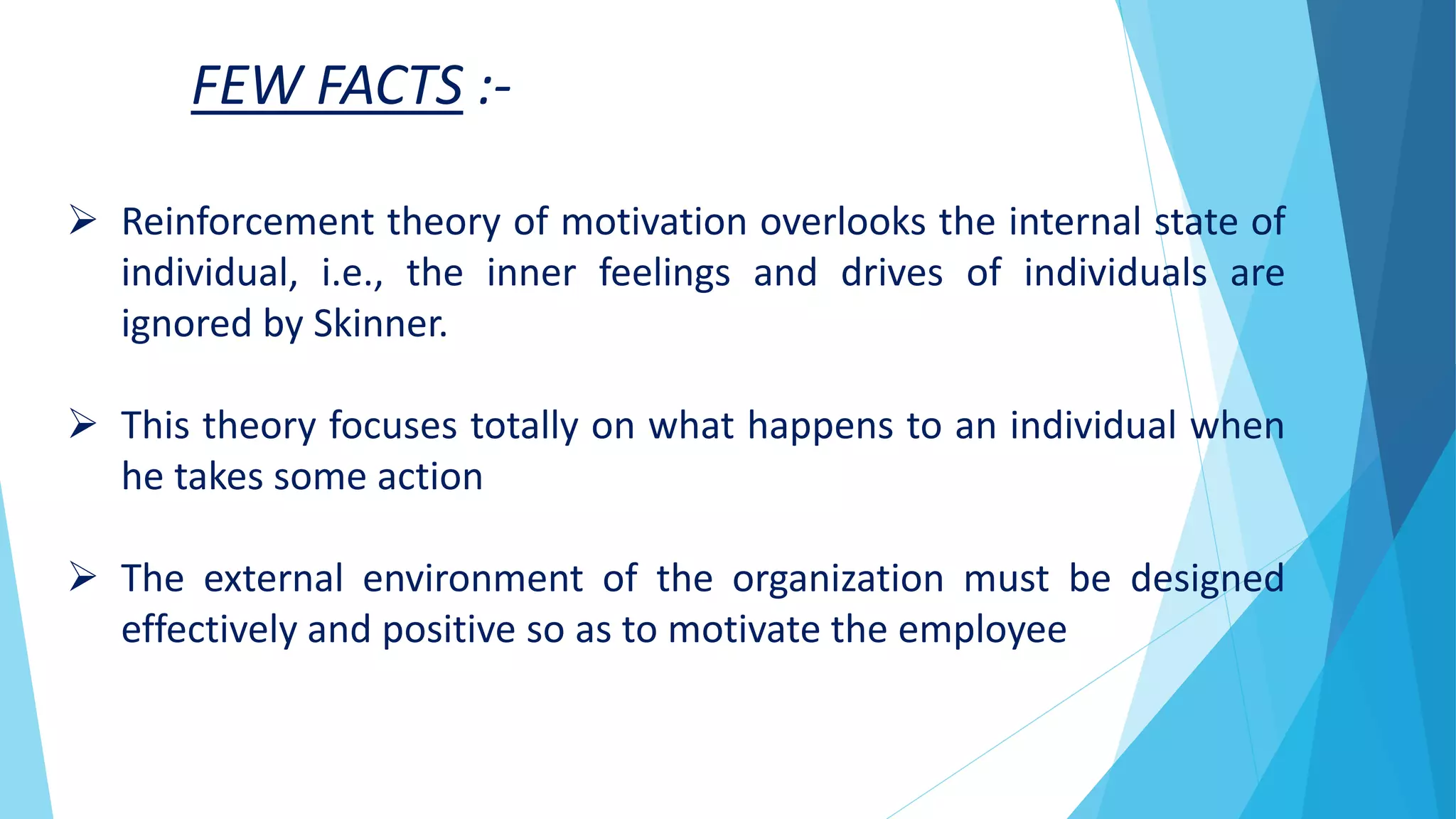 FEW FACTS :-

➢ Reinforcement theory of motivation overlooks the internal state of individual, i.e., the inner feelings and drives of individuals are ignored by Skinner.

➢ This theory focuses totally on what happens to an individual when he takes some action

➢ The external environment of the organization must be designed effectively and positive so as to motivate the employee